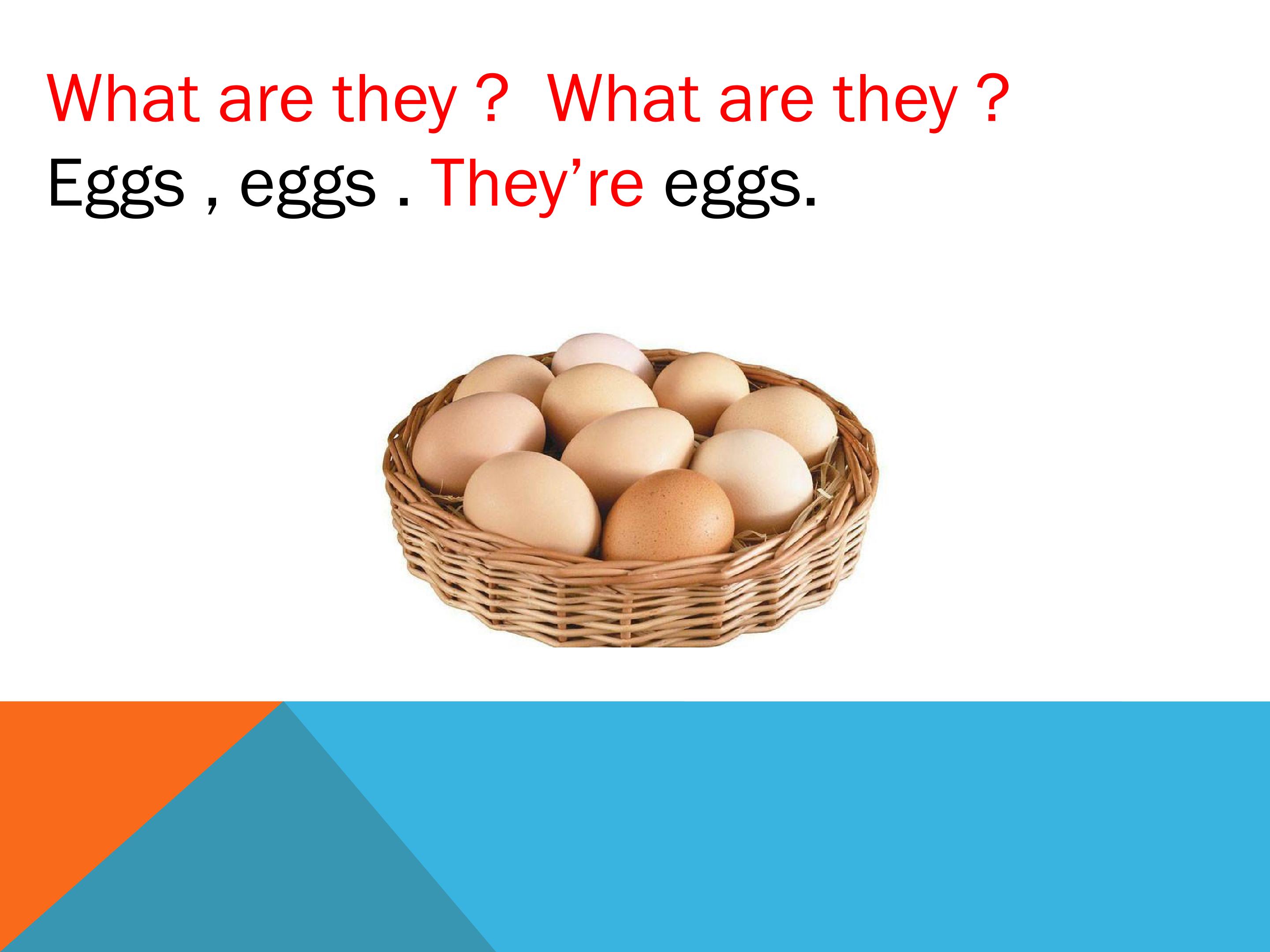 What are they ? What are they ?
Eggs , eggs . They’re eggs.